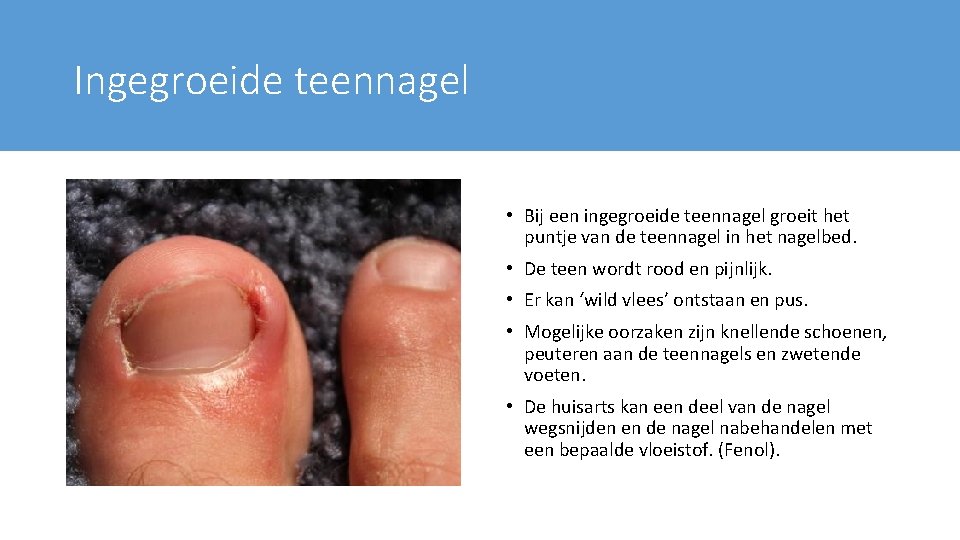 Ingegroeide teennagel

• Bij een ingegroeide teennagel groeit het puntje van de teennagel in het nagelbed.

• De teen wordt rood en pijnlijk.

• Er kan ‘wild vlees’ ontstaan en pus.

• Mogelijke oorzaken zijn knellende schoenen, peuteren aan de teennagels en zwetende voeten.

• De huisarts kan een deel van de nagel wegsnijden en de nagel nabehandelen met een bepaalde vloeistof. (Fenol).